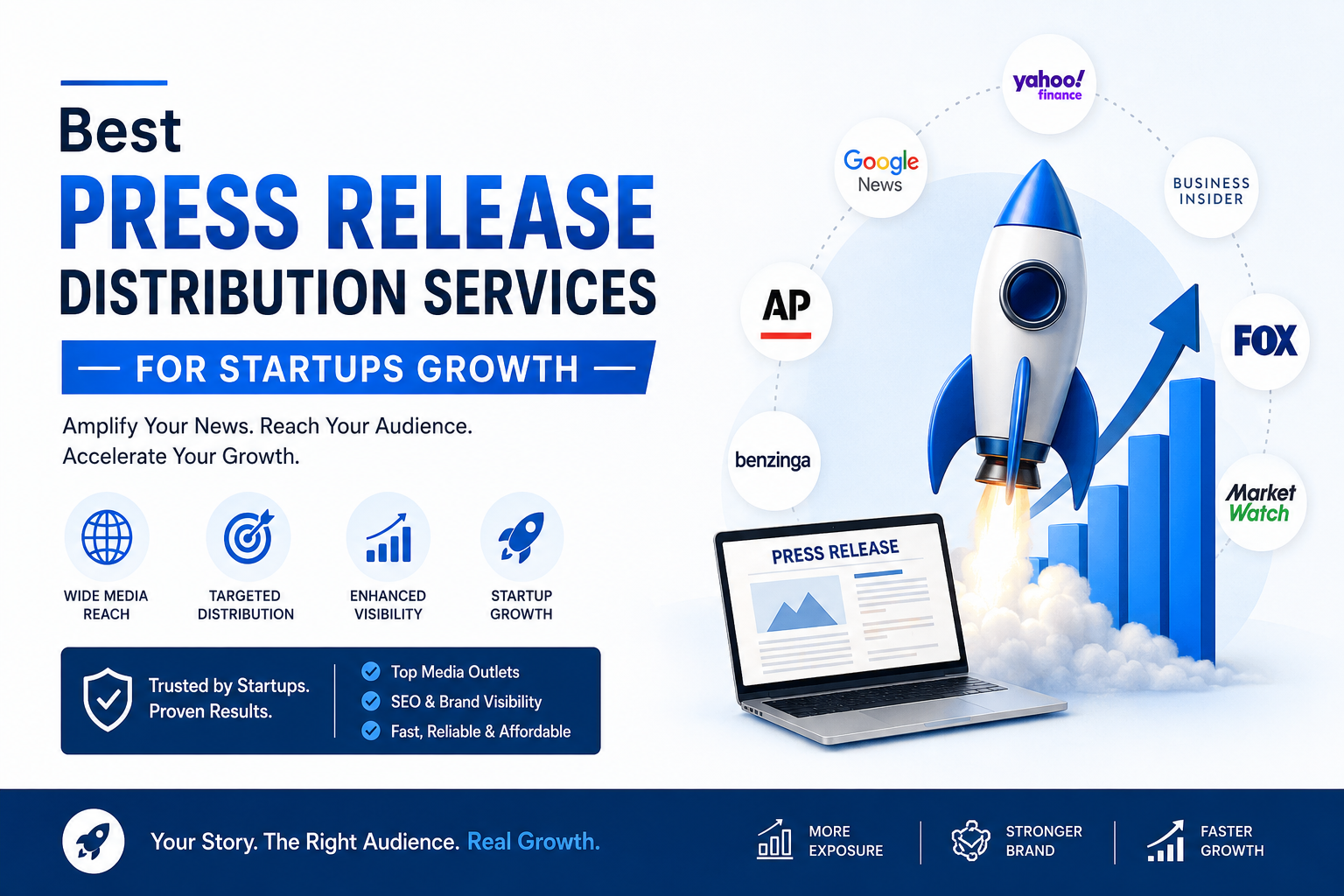 Best
PRESS RELEASE
DISTRIBUTION SERVICES
— FOR STARTUPS GROWTH —

Amplify Your News. Reach Your Audience. Accelerate Your Growth.

WIDE MEDIA REACH
TARGETED DISTRIBUTION
ENHANCED VISIBILITY
STARTUP GROWTH

Trusted by Startups. Proven Results.

Top Media Outlets
SEO & Brand Visibility
Fast, Reliable & Affordable

yahoo! finance
Google News
BUSINESS INSIDER
AP
FOX
benzinga
Market Watch

PRESS RELEASE

Your Story. The Right Audience. Real Growth.

MORE EXPOSURE
STRONGER BRAND
FASTER GROWTH